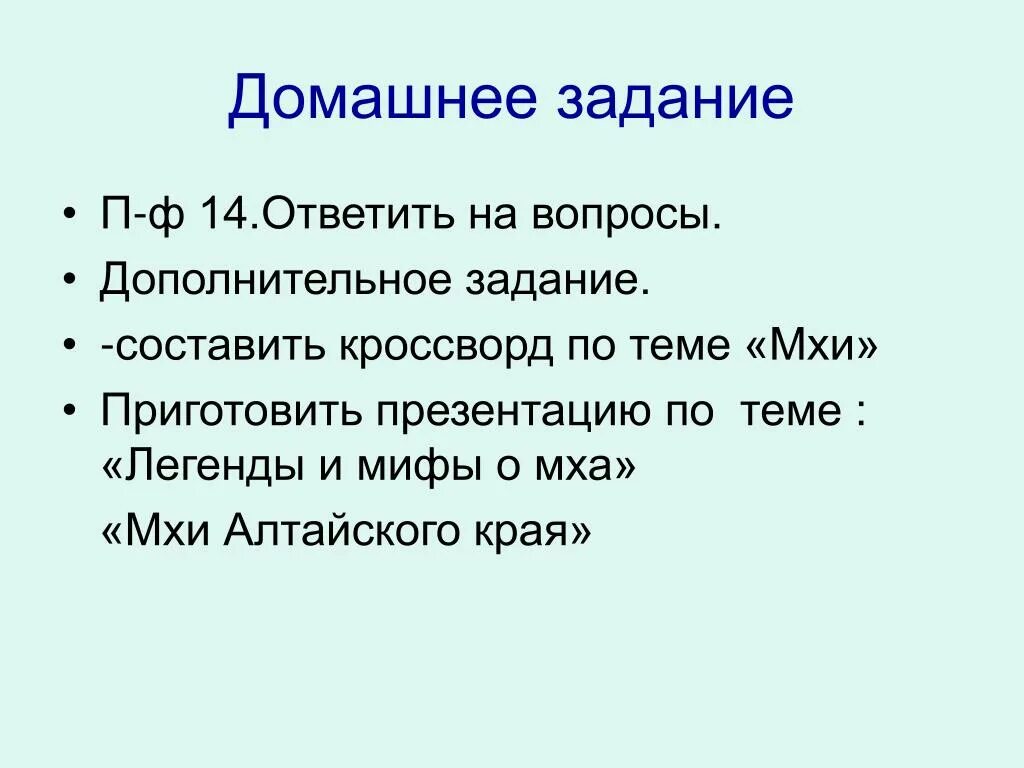 Домашнее задание

• П-ф 14.Ответить на вопросы.
• Дополнительное задание.
• -составить кроссворд по теме «Мхи»
• Приготовить презентацию по теме : «Легенды и мифы о мха»
«Мхи Алтайского края»